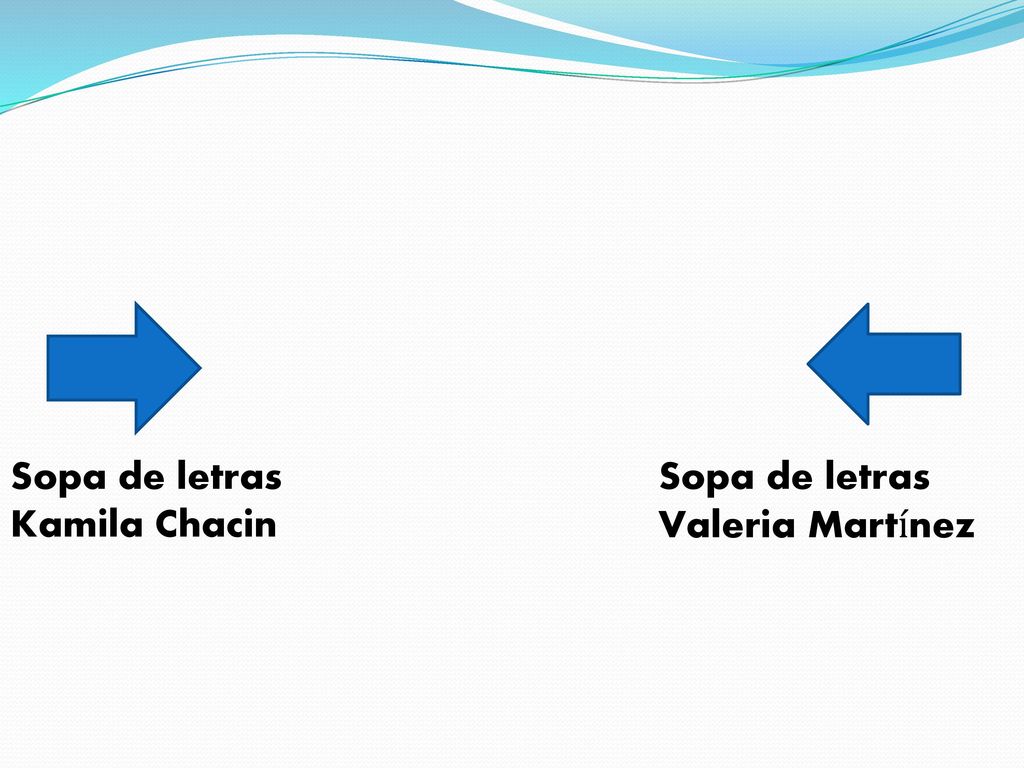 Sopa de letras
Kamila Chacin

Sopa de letras
Valeria Martínez